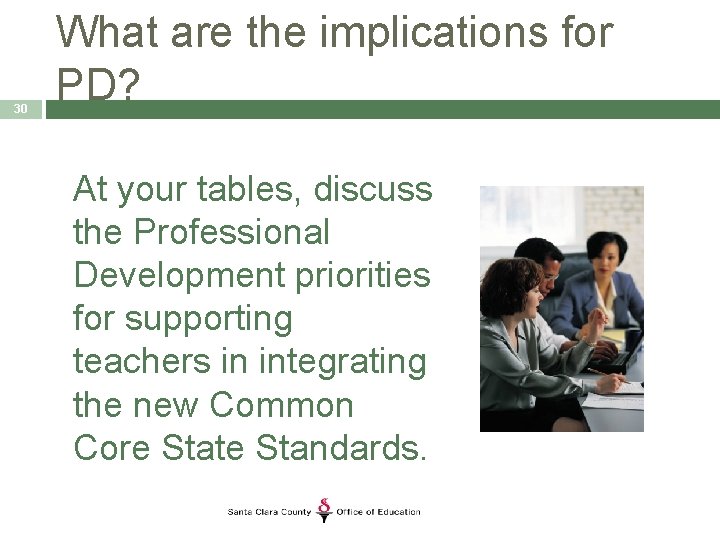 What are the implications for PD?

30

At your tables, discuss the Professional Development priorities for supporting teachers in integrating the new Common Core State Standards.

Santa Clara County Office of Education